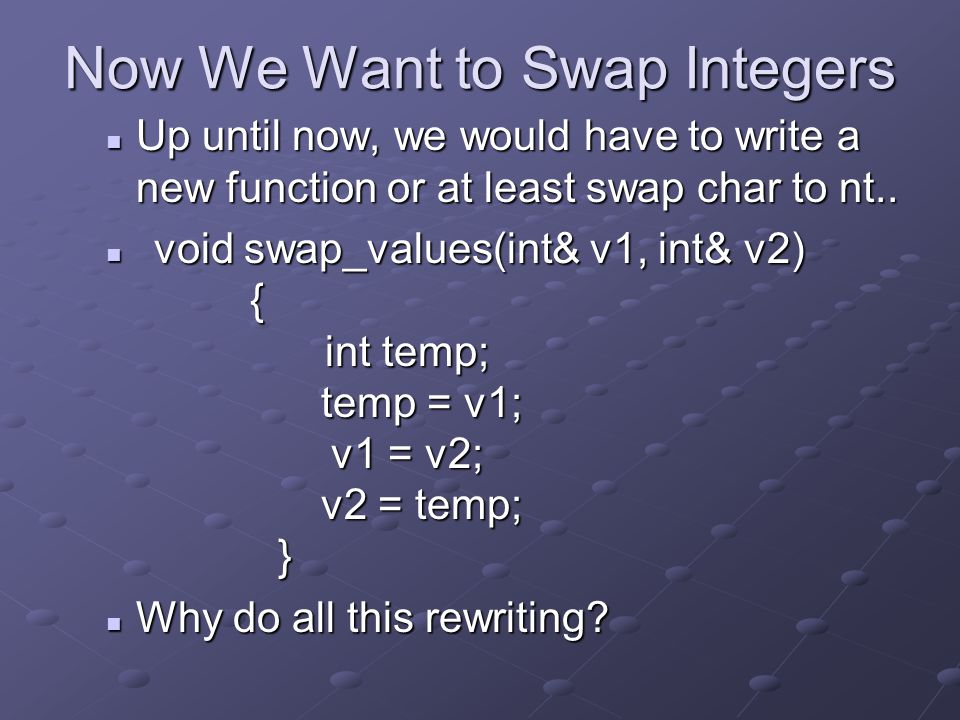 Now We Want to Swap Integers

▪ Up until now, we would have to write a new function or at least swap char to nt..

▪ void swap_values(int& v1, int& v2)
{
int temp;
temp = v1;
v1 = v2;
v2 = temp;
}

▪ Why do all this rewriting?